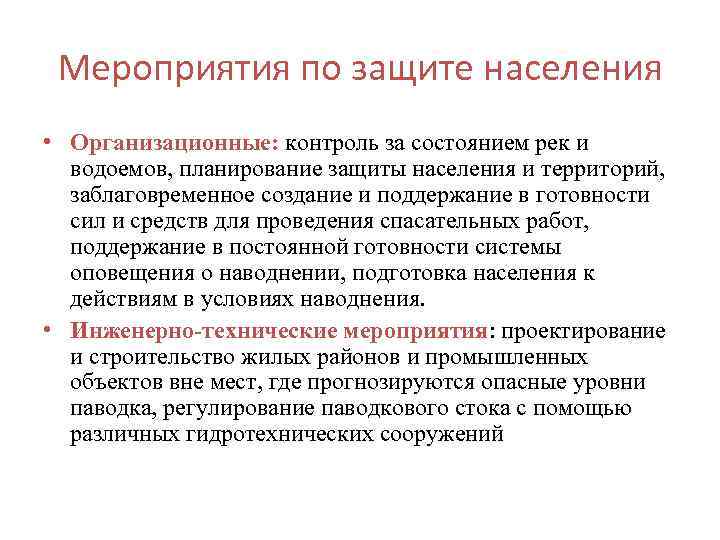 Мероприятия по защите населения

• Организационные: контроль за состоянием рек и водоемов, планирование защиты населения и территорий, заблаговременное создание и поддержание в готовности сил и средств для проведения спасательных работ, поддержание в постоянной готовности системы оповещения о наводнении, подготовка населения к действиям в условиях наводнения.

• Инженерно-технические мероприятия: проектирование и строительство жилых районов и промышленных объектов вне мест, где прогнозируются опасные уровни паводка, регулирование паводкового стока с помощью различных гидротехнических сооружений